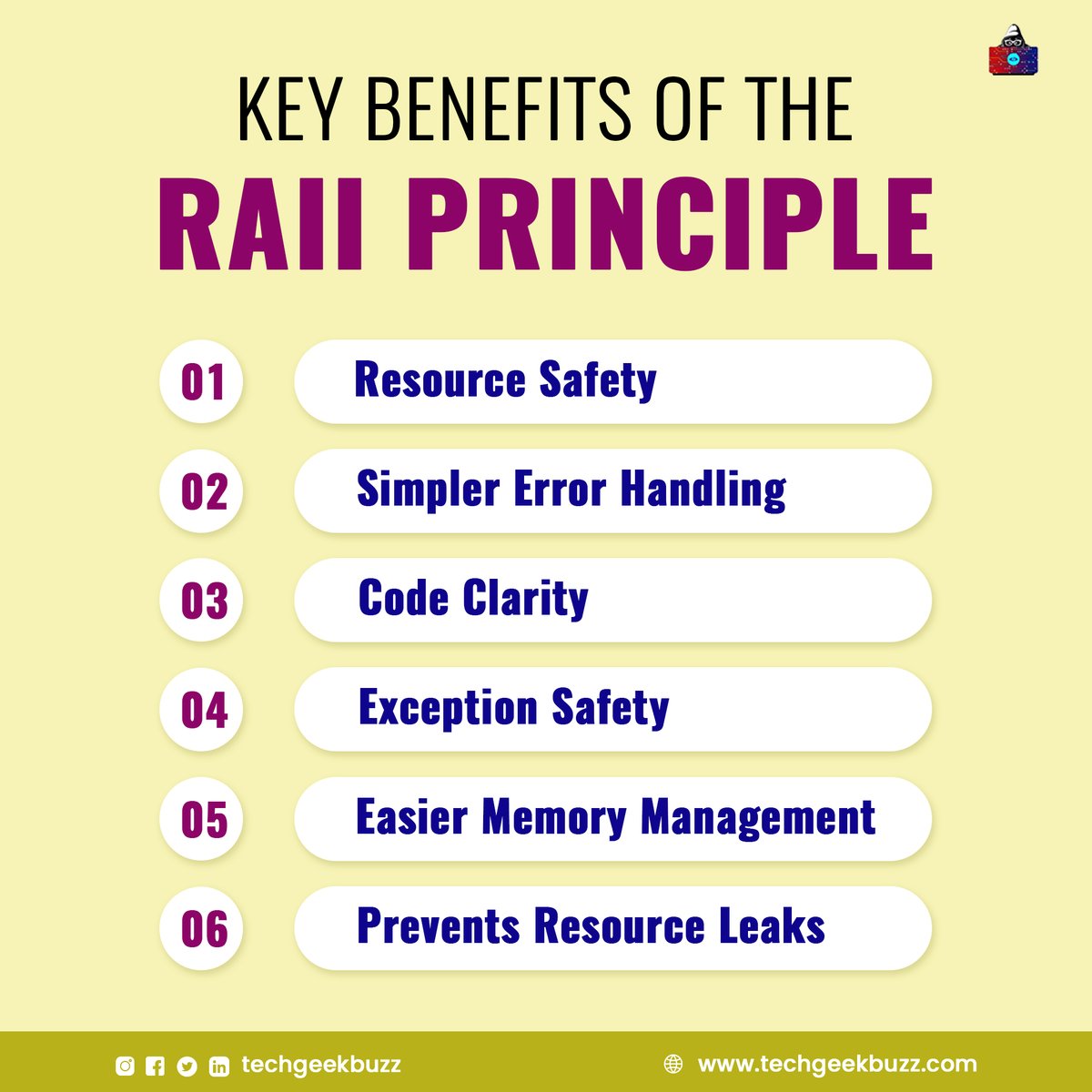 KEY BENEFITS OF THE
RAII PRINCIPLE

01 Resource Safety

02 Simpler Error Handling

03 Code Clarity

04 Exception Safety

05 Easier Memory Management

06 Prevents Resource Leaks

techgeekbuzz

www.techgeekbuzz.com